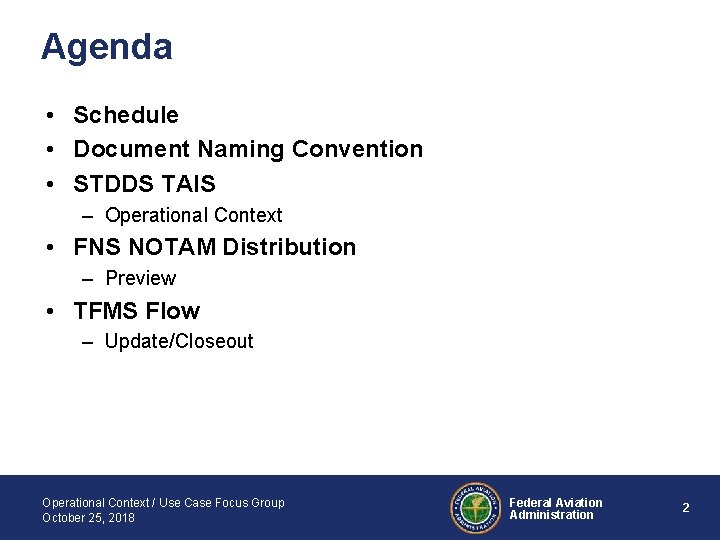 Agenda

• Schedule
• Document Naming Convention
• STDDS TAIS
– Operational Context
• FNS NOTAM Distribution
– Preview
• TFMS Flow
– Update/Closeout

Operational Context / Use Case Focus Group
October 25, 2018

FEDERAL AVIATION ADMINISTRATION

Federal Aviation Administration

2